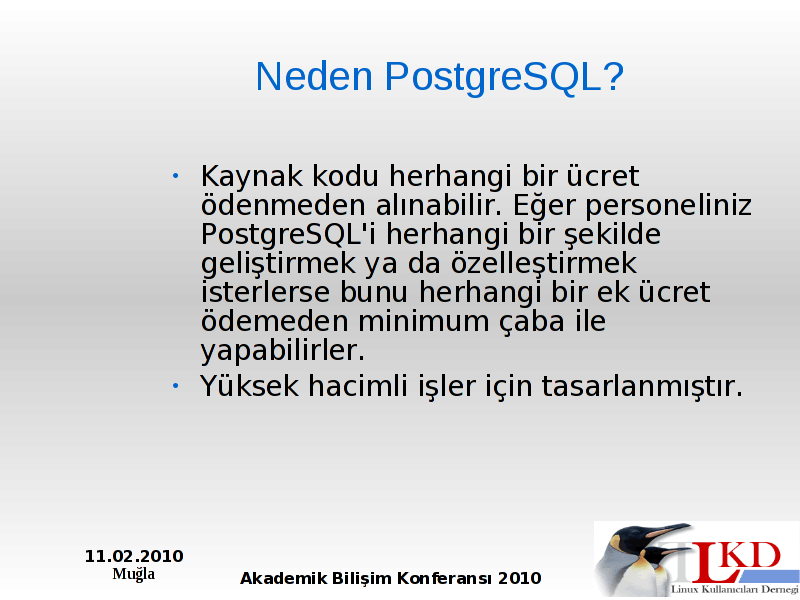 Neden PostgreSQL?

• Kaynak kodu herhangi bir ücret ödenmeden alınabilir. Eğer personeliniz PostgreSQL'i herhangi bir şekilde geliştirmek ya da özelleştirmek isterlerse bunu herhangi bir ek ücret ödemeden minimum çaba ile yapabilirler.
• Yüksek hacimli işler için tasarlanmıştır.

11.02.2010
Muğla

Akademik Bilişim Konferansı 2010

LKD
Linux Kullanıcıları Derneği